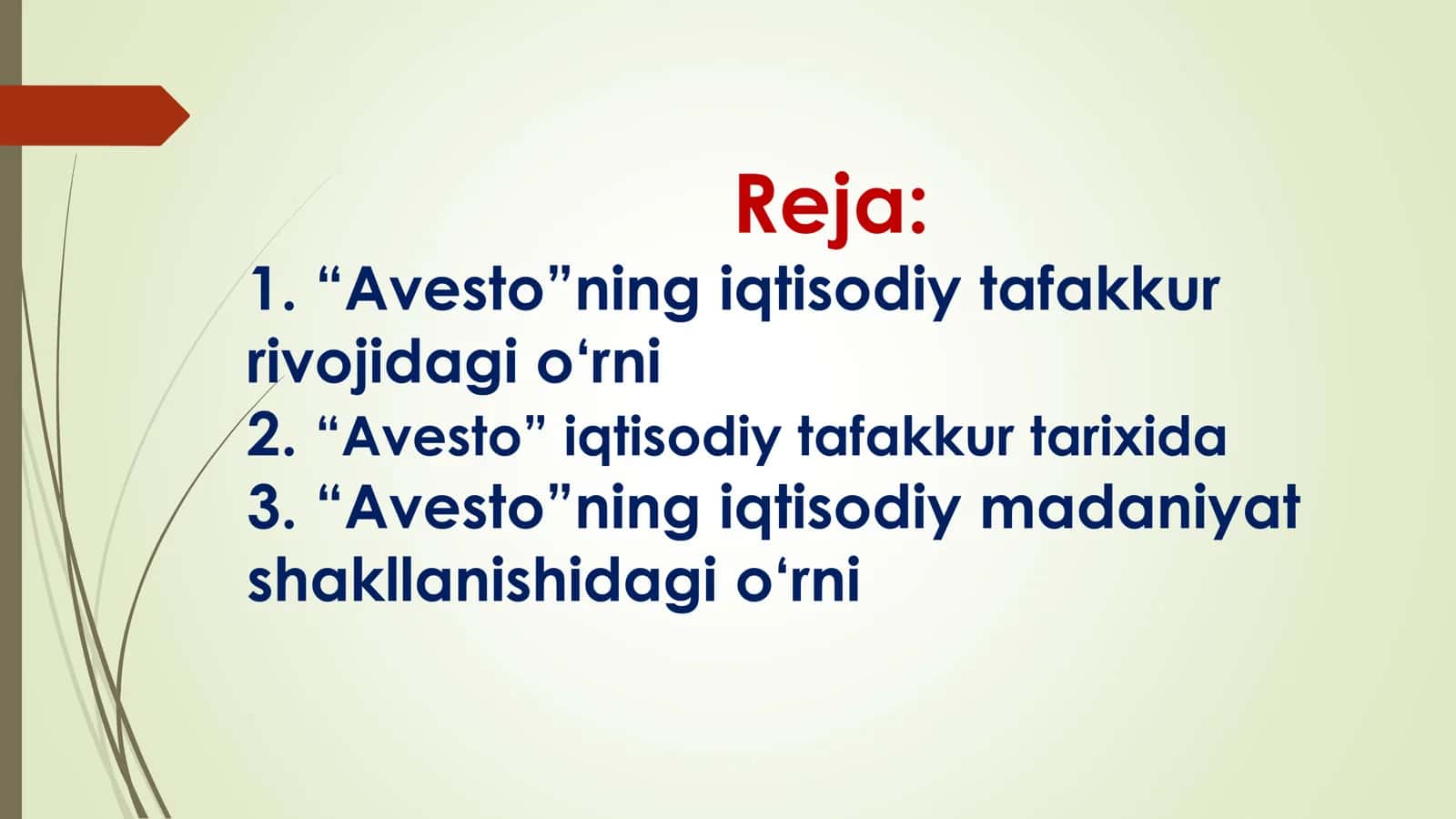 Reja:

1. “Avesto”ning iqtisodiy tafakkur rivojidagi o‘rni
2. “Avesto” iqtisodiy tafakkur tarixida
3. “Avesto”ning iqtisodiy madaniyat shakllanishidagi o‘rni